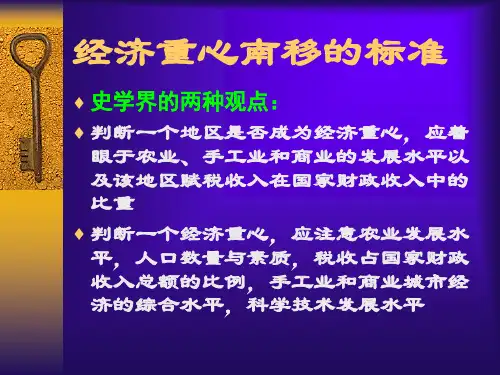 经济重心南移的标准

♦ 史学界的两种观点：

♦ 判断一个地区是否成为经济重心，应着眼于农业、手工业和商业的发展水平以及该地区赋税收入在国家财政收入中的比重

♦ 判断一个经济重心，应注意农业发展水平，人口数量与素质，税收占国家财政收入总额的比例，手工业和商业城市经济的综合水平，科学技术发展水平